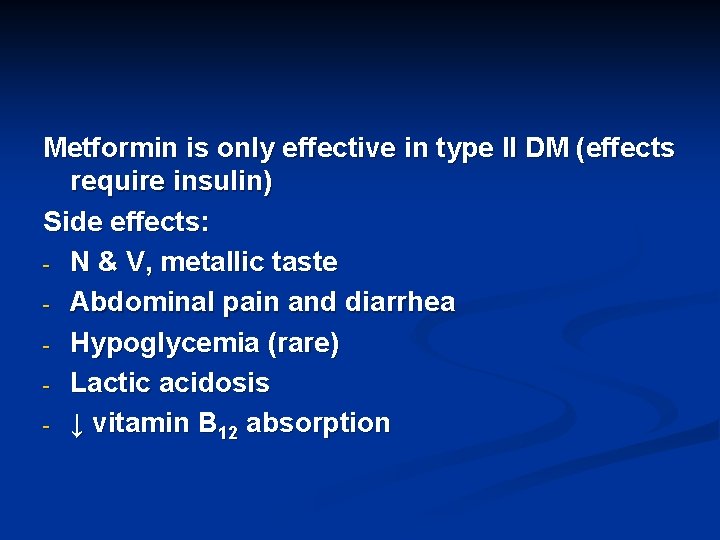 Metformin is only effective in type II DM (effects require insulin)

Side effects:

- N & V, metallic taste
- Abdominal pain and diarrhea
- Hypoglycemia (rare)
- Lactic acidosis
- ↓ vitamin $B_{12}$ absorption